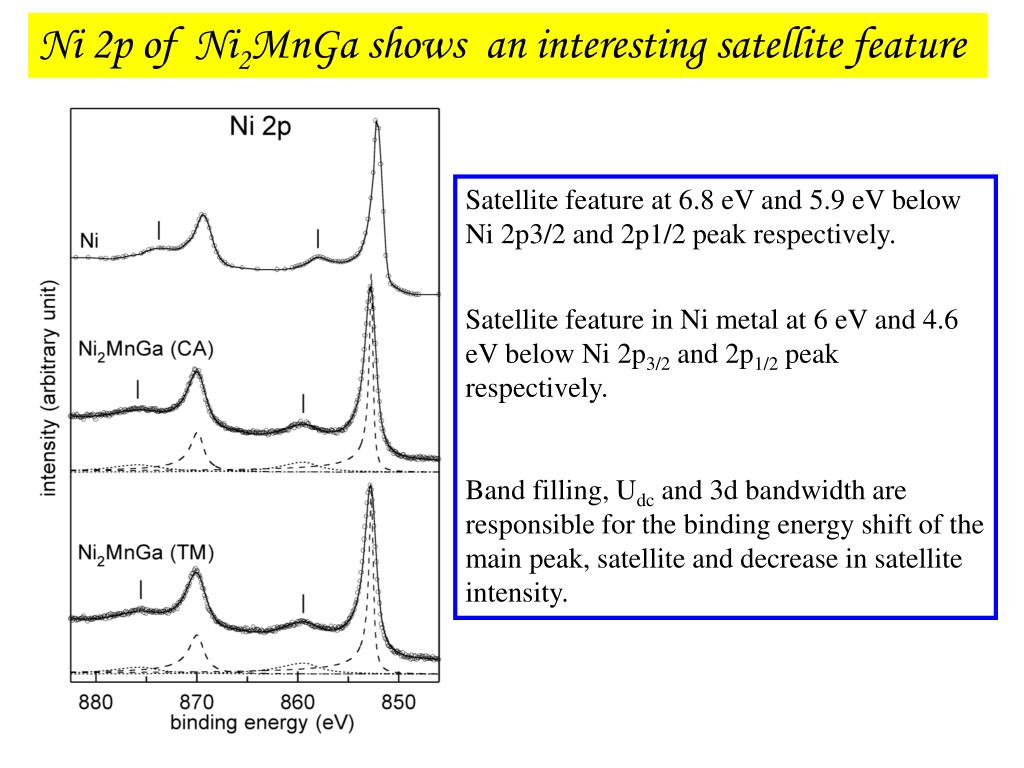 Ni 2p of $Ni_2MnGa$ shows an interesting satellite feature

Ni 2p

Ni

$Ni_2MnGa$ (CA)

$Ni_2MnGa$ (TM)

intensity (arbitrary unit)

880 870 860 850

binding energy (eV)

Satellite feature at 6.8 eV and 5.9 eV below Ni 2p3/2 and 2p1/2 peak respectively.

Satellite feature in Ni metal at 6 eV and 4.6 eV below Ni $2p_{3/2}$ and $2p_{1/2}$ peak respectively.

Band filling, $U_{dc}$ and 3d bandwidth are responsible for the binding energy shift of the main peak, satellite and decrease in satellite intensity.